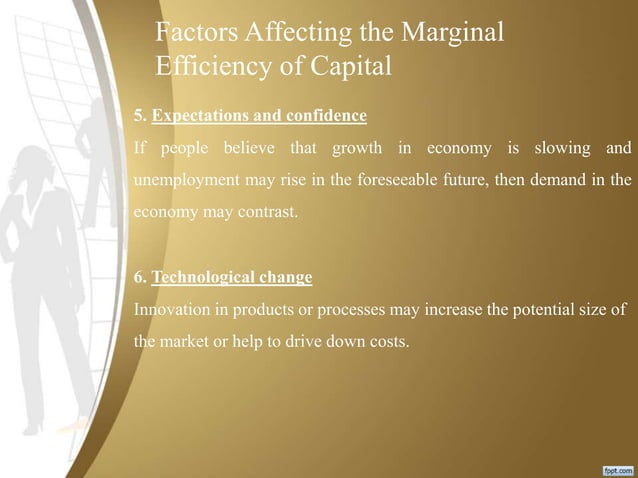 Factors Affecting the Marginal Efficiency of Capital

5. Expectations and confidence

If people believe that growth in economy is slowing and unemployment may rise in the foreseeable future, then demand in the economy may contrast.

6. Technological change

Innovation in products or processes may increase the potential size of the market or help to drive down costs.

fppt.com